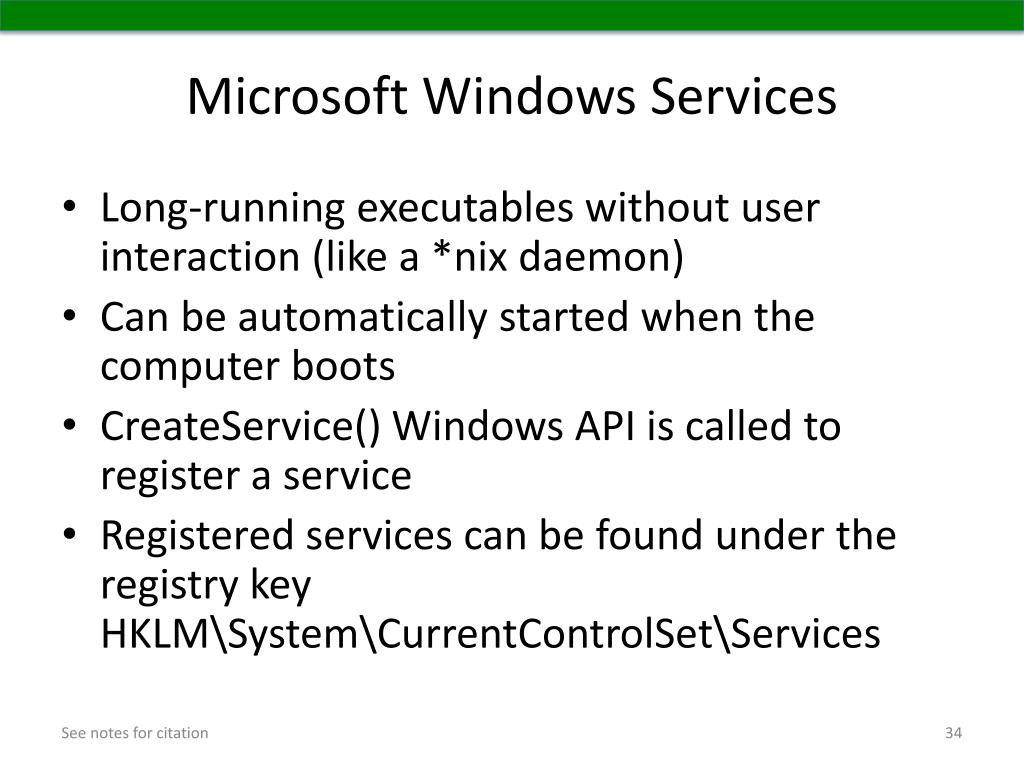 Microsoft Windows Services

• Long-running executables without user interaction (like a *nix daemon)
• Can be automatically started when the computer boots
• CreateService() Windows API is called to register a service
• Registered services can be found under the registry key HKLM\System\CurrentControlSet\Services

See notes for citation

34